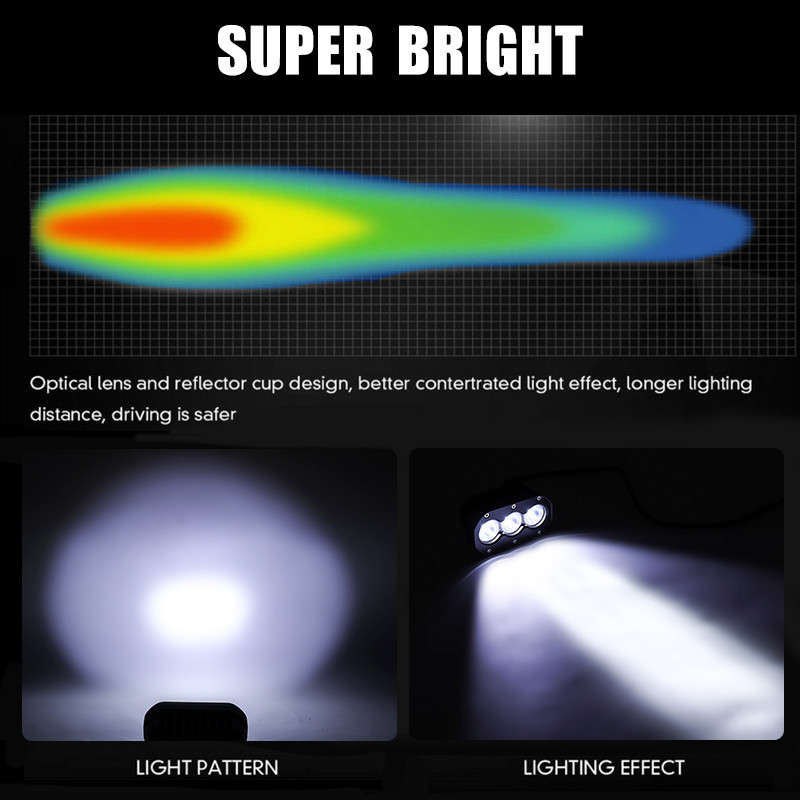 SUPER BRIGHT

Optical lens and reflector cup design, better contertrated light effect, longer lighting distance, driving is safer

LIGHT PATTERN

LIGHTING EFFECT